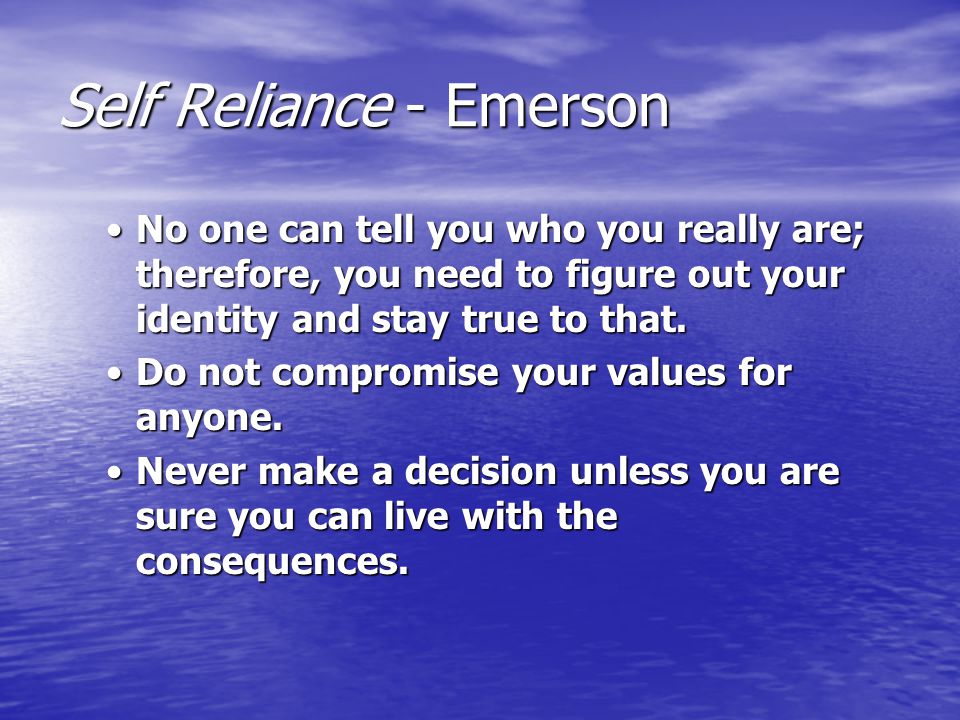 Self Reliance - Emerson

• No one can tell you who you really are; therefore, you need to figure out your identity and stay true to that.
• Do not compromise your values for anyone.
• Never make a decision unless you are sure you can live with the consequences.